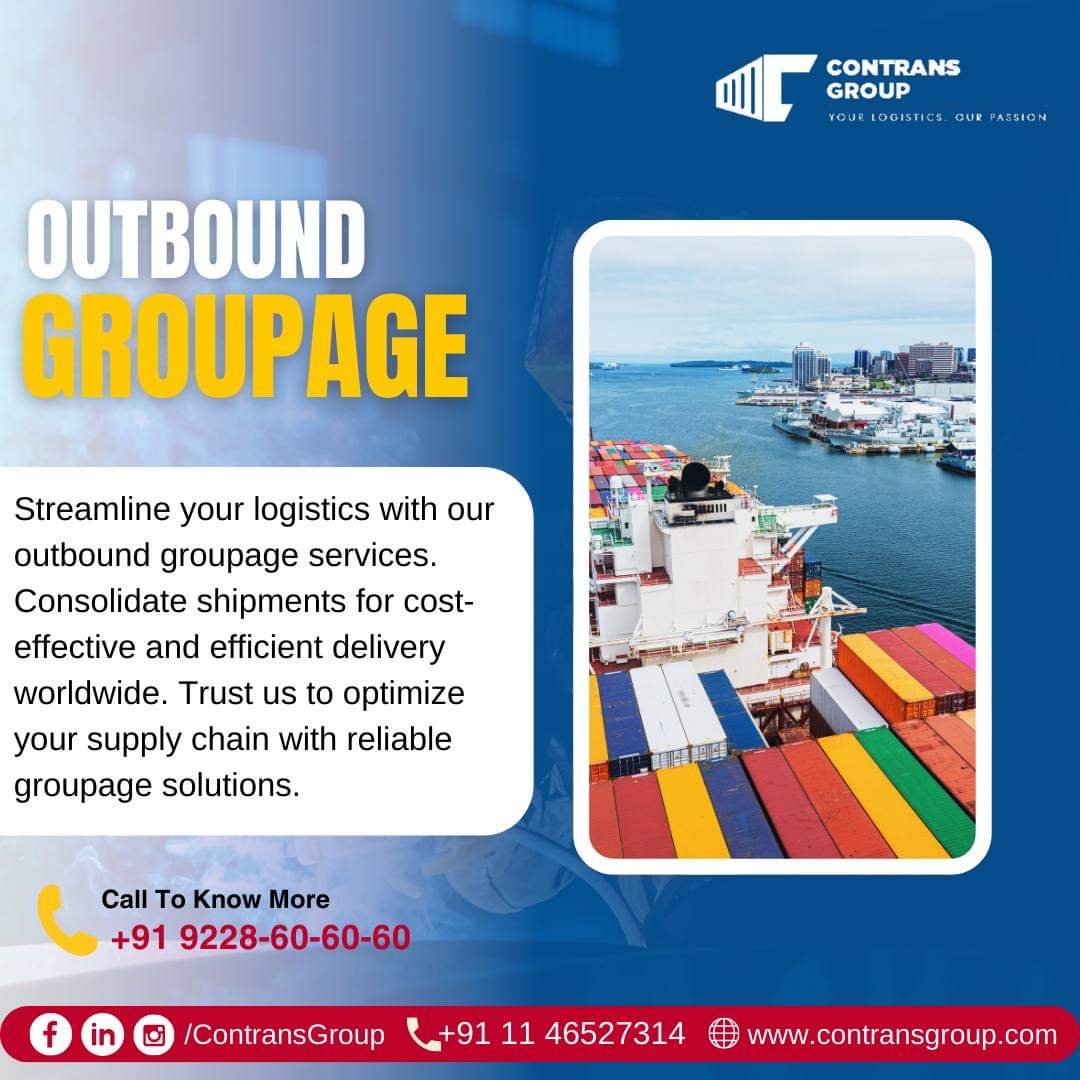 CONTRANS GROUP
YOUR LOGISTICS. OUR PASSION

OUTBOUND GROUPAGE

Streamline your logistics with our outbound groupage services. Consolidate shipments for cost-effective and efficient delivery worldwide. Trust us to optimize your supply chain with reliable groupage solutions.

Call To Know More
+91 9228-60-60-60

/ContransGroup +91 11 46527314 www.contransgroup.com